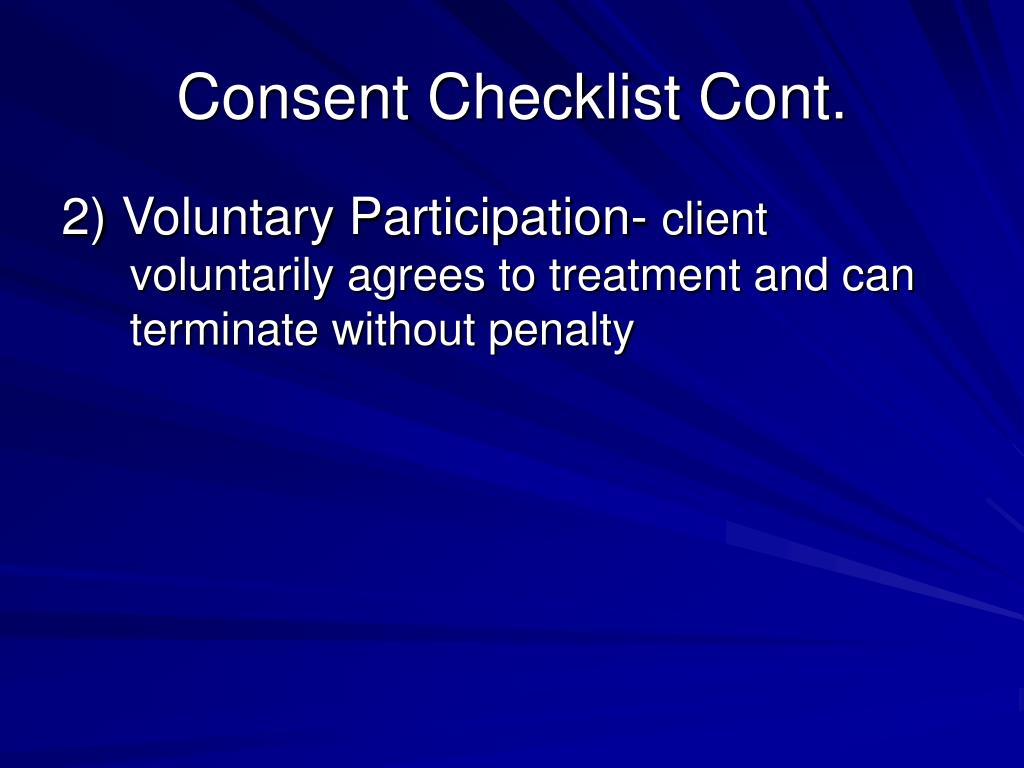 Consent Checklist Cont.

2) Voluntary Participation- client voluntarily agrees to treatment and can terminate without penalty